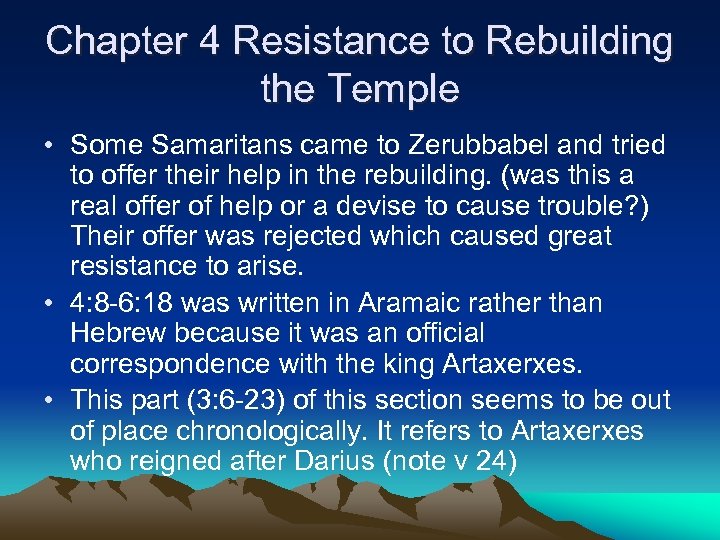 Chapter 4 Resistance to Rebuilding the Temple

• Some Samaritans came to Zerubbabel and tried to offer their help in the rebuilding. (was this a real offer of help or a devise to cause trouble?) Their offer was rejected which caused great resistance to arise.

• 4:8-6:18 was written in Aramaic rather than Hebrew because it was an official correspondence with the king Artaxerxes.

• This part (3:6-23) of this section seems to be out of place chronologically. It refers to Artaxerxes who reigned after Darius (note v 24)